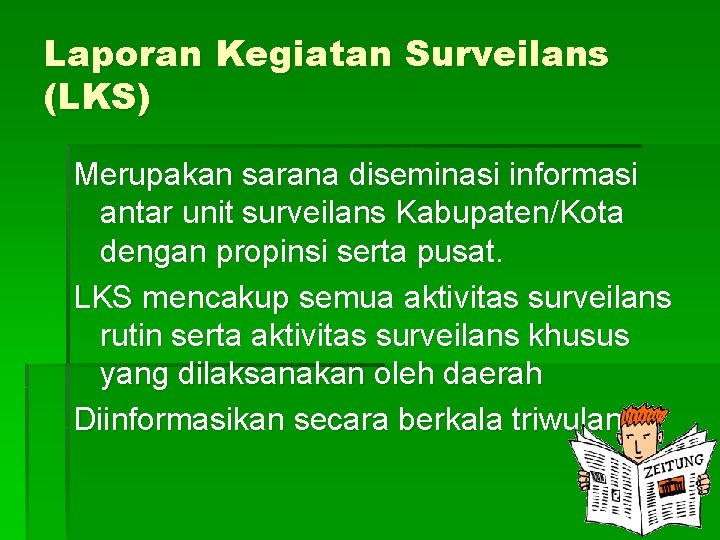 Laporan Kegiatan Surveilans (LKS)

Merupakan sarana diseminasi informasi antar unit surveilans Kabupaten/Kota dengan propinsi serta pusat.

LKS mencakup semua aktivitas surveilans rutin serta aktivitas surveilans khusus yang dilaksanakan oleh daerah

Diinformasikan secara berkala triwulan

ZEITUNG